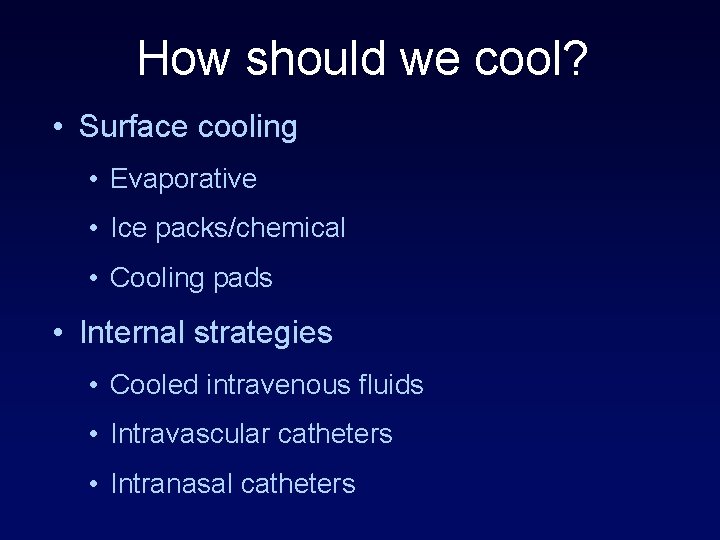 How should we cool?

• Surface cooling
  • Evaporative
  • Ice packs/chemical
  • Cooling pads
• Internal strategies
  • Cooled intravenous fluids
  • Intravascular catheters
  • Intranasal catheters